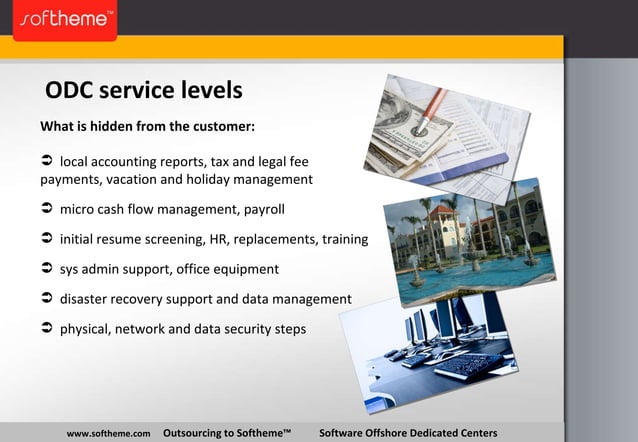 softheme™

ODC service levels

What is hidden from the customer:

➲ local accounting reports, tax and legal fee payments, vacation and holiday management

➲ micro cash flow management, payroll

➲ initial resume screening, HR, replacements, training

➲ sys admin support, office equipment

➲ disaster recovery support and data management

➲ physical, network and data security steps

www.softheme.com Outsourcing to Softheme™ Software Offshore Dedicated Centers